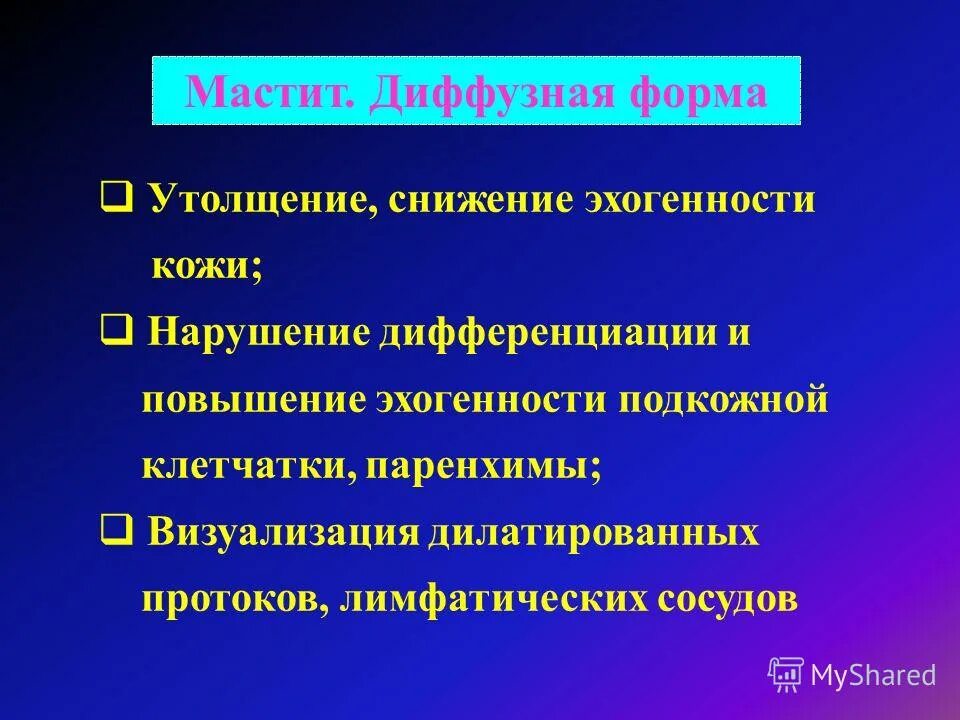 Мастит. Диффузная форма

❑ Утолщение, снижение эхогенности кожи;

❑ Нарушение дифференциации и повышение эхогенности подкожной клетчатки, паренхимы;

❑ Визуализация дилатированных протоков, лимфатических сосудов

MyShared